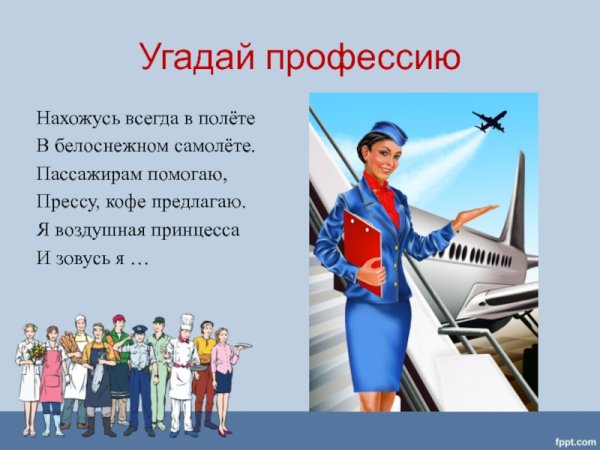 Угадай профессию

Нахожусь всегда в полёте
В белоснежном самолёте.
Пассажирам помогаю,
Прессу, кофе предлагаю.
Я воздушная принцесса
И зовусь я …

fppt.com